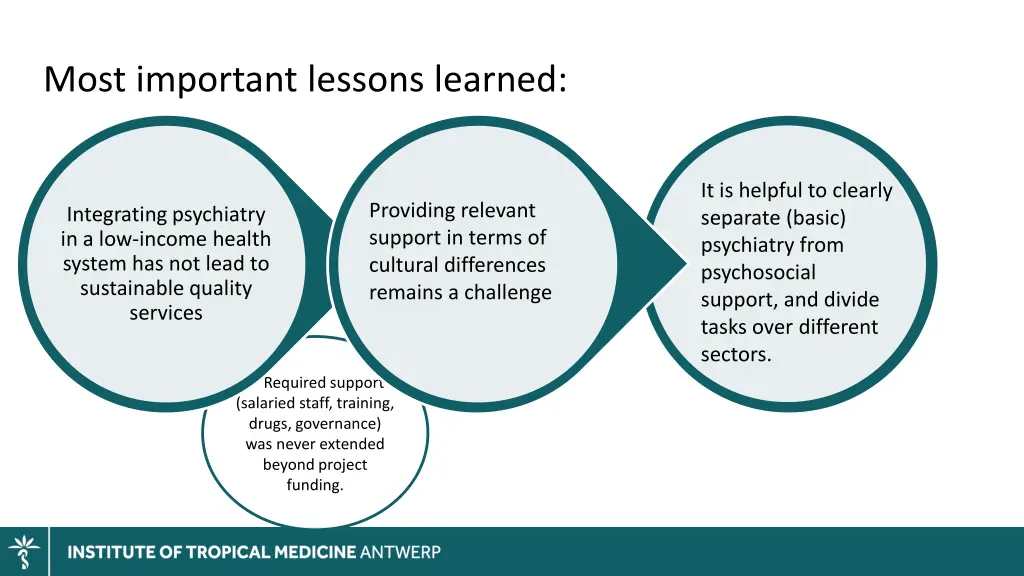 Most important lessons learned:

Integrating psychiatry in a low-income health system has not lead to sustainable quality services

Providing relevant support in terms of cultural differences remains a challenge

It is helpful to clearly separate (basic) psychiatry from psychosocial support, and divide tasks over different sectors.

Required support (salaried staff, training, drugs, governance) was never extended beyond project funding.

INSTITUTE OF TROPICAL MEDICINE ANTWERP